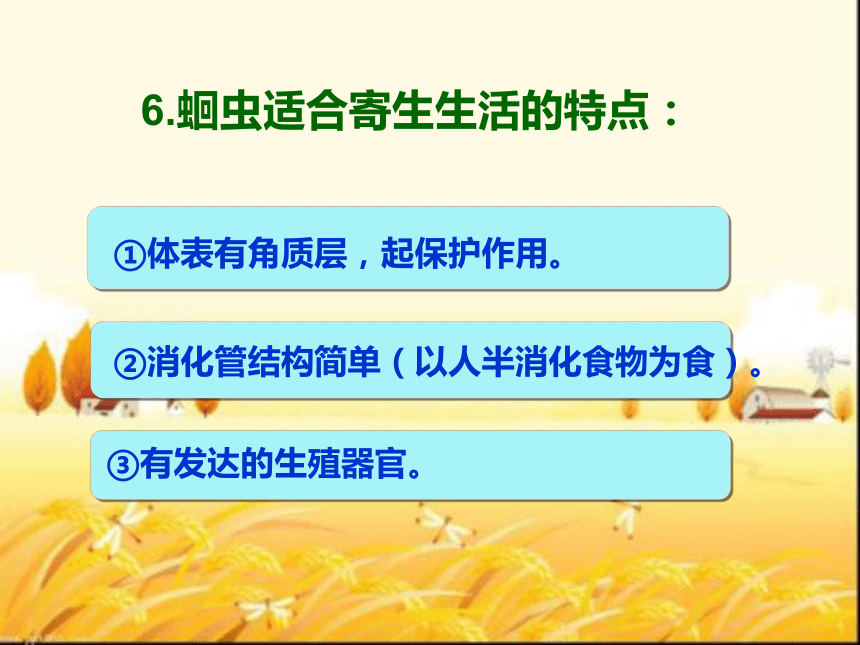 6.蛔虫适合寄生生活的特点：

①体表有角质层，起保护作用。

②消化管结构简单（以人半消化食物为食）。

③有发达的生殖器官。